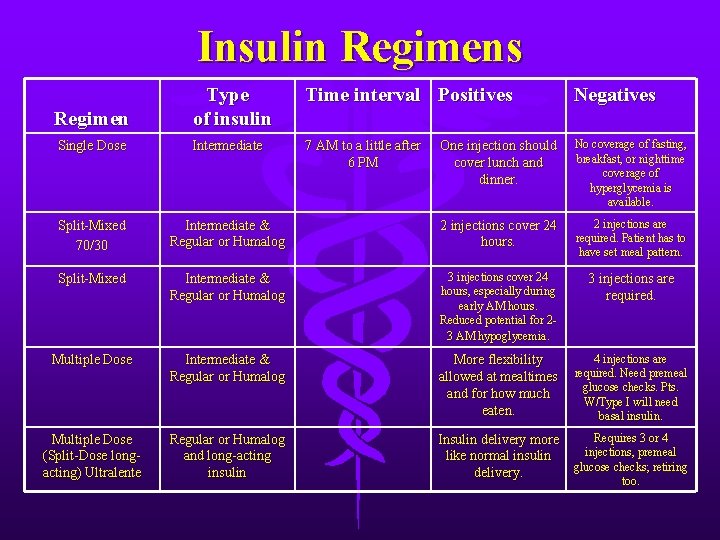 Insulin Regimens

| Regimen | Type of insulin | Time interval | Positives | Negatives |
|---|---|---|---|---|
| Single Dose | Intermediate | 7 AM to a little after 6 PM | One injection should cover lunch and dinner. | No coverage of fasting, breakfast, or nighttime coverage of hyperglycemia is available. |
| Split-Mixed 70/30 | Intermediate & Regular or Humalog | | 2 injections cover 24 hours. | 2 injections are required. Patient has to have set meal pattern. |
| Split-Mixed | Intermediate & Regular or Humalog | | 3 injections cover 24 hours, especially during early AM hours. Reduced potential for 2-3 AM hypoglycemia. | 3 injections are required. |
| Multiple Dose | Intermediate & Regular or Humalog | | More flexibility allowed at mealtimes and for how much eaten. | 4 injections are required. Need premeal glucose checks. Pts. W/Type I will need basal insulin. |
| Multiple Dose (Split-Dose long-acting) Ultralente | Regular or Humalog and long-acting insulin | | Insulin delivery more like normal insulin delivery. | Requires 3 or 4 injections, premeal glucose checks; retiring too. |